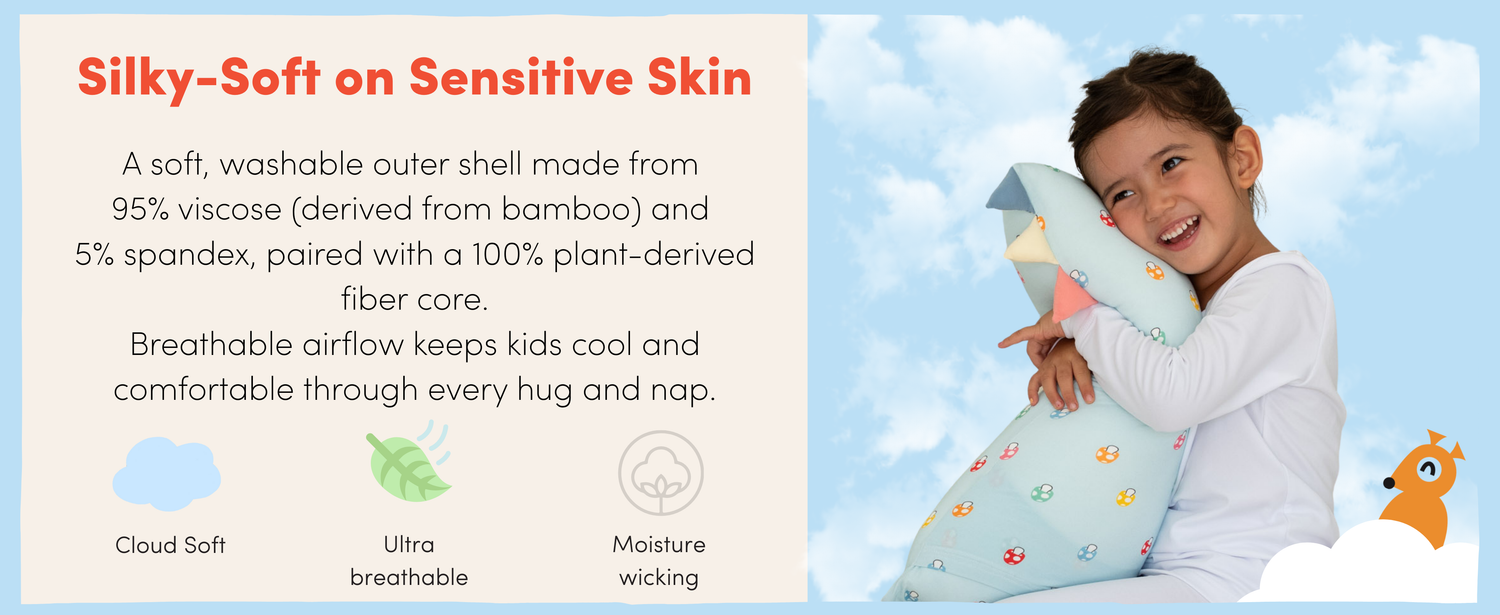 Silky-Soft on Sensitive Skin

A soft, washable outer shell made from 95% viscose (derived from bamboo) and 5% spandex, paired with a 100% plant-derived fiber core.
Breathable airflow keeps kids cool and comfortable through every hug and nap.

Cloud Soft

Ultra breathable

Moisture wicking